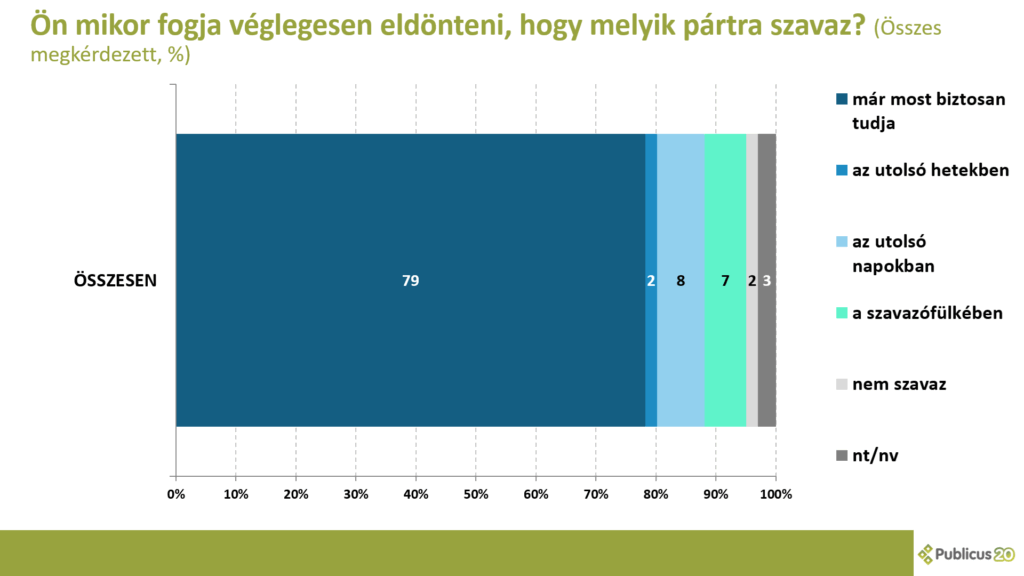 Ön mikor fogja véglegesen eldönteni, hogy melyik pártra szavaz? (Összes megkérdezett, %)

ÖSSZESEN

79
2
8
7
2
3

0%
10%
20%
30%
40%
50%
60%
70%
80%
90%
100%

már most biztosan tudja
az utolsó hetekben
az utolsó napokban
a szavazófülkében
nem szavaz
nt/nv

Publicus 20